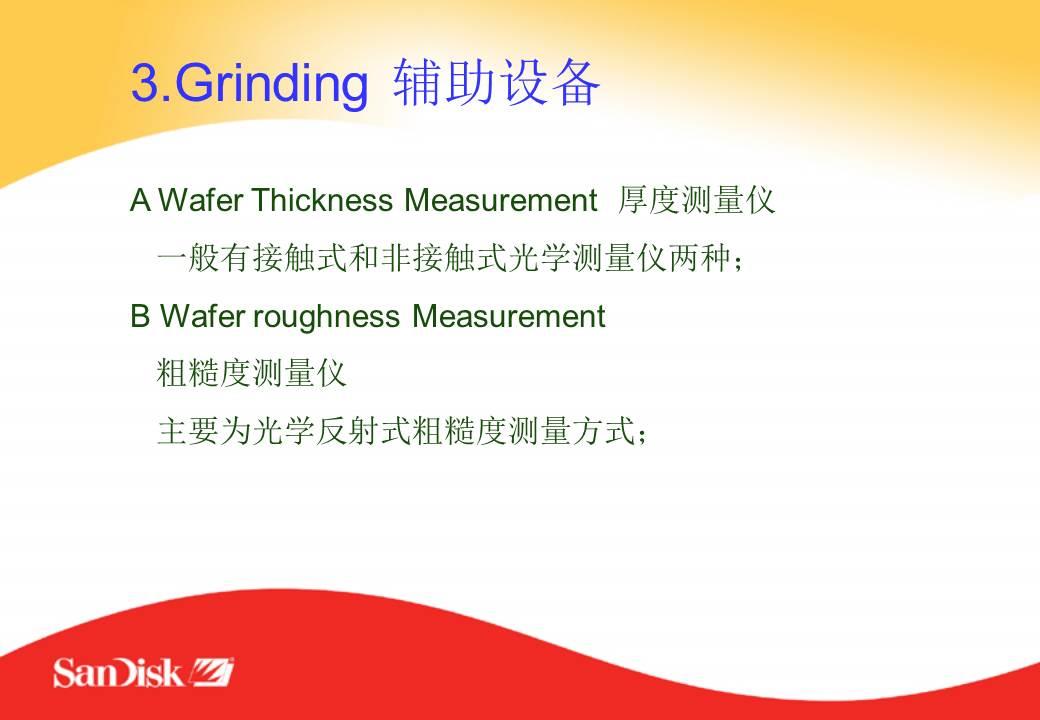 3.Grinding 辅助设备

A Wafer Thickness Measurement 厚度测量仪

一般有接触式和非接触式光学测量仪两种；

B Wafer roughness Measurement

粗糙度测量仪

主要为光学反射式粗糙度测量方式；

SanDisk